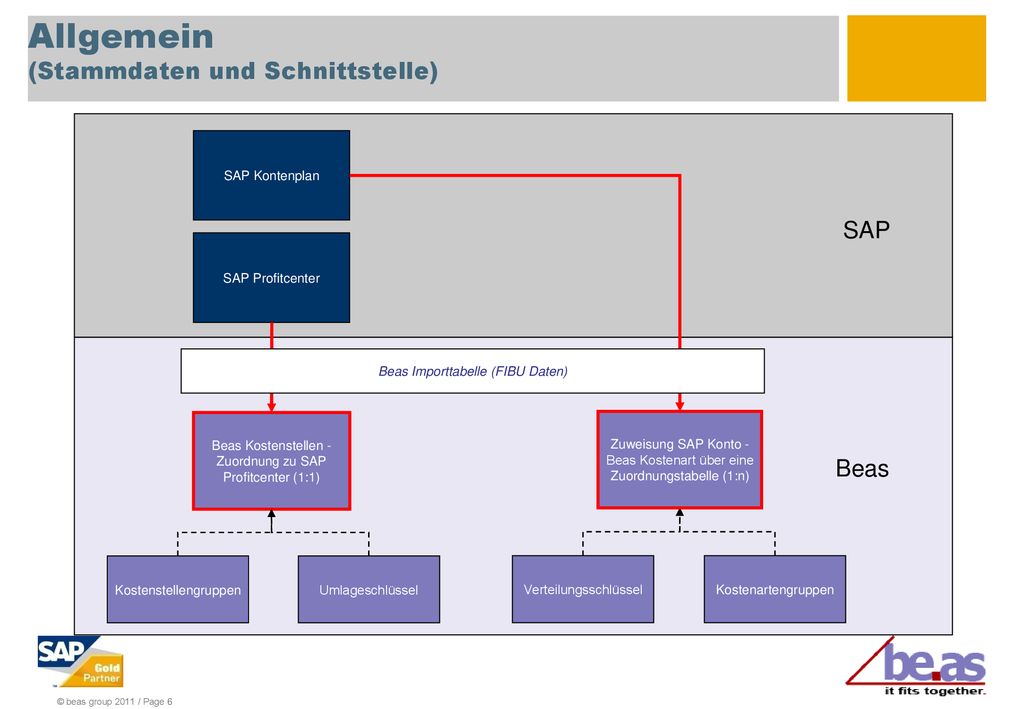 Allgemein
(Stammdaten und Schnittstelle)

SAP Kontenplan

SAP Profitcenter

SAP

Beas Importtabelle (FIBU Daten)

Beas Kostenstellen - Zuordnung zu SAP Profitcenter (1:1)

Zuweisung SAP Konto - Beas Kostenart über eine Zuordnungstabelle (1:n)

Beas

Kostenstellengruppen

Umlageschlüssel

Verteilungsschlüssel

Kostenartengruppen

SAP Gold Partner

be.as
it fits together.

© beas group 2011 / Page 6